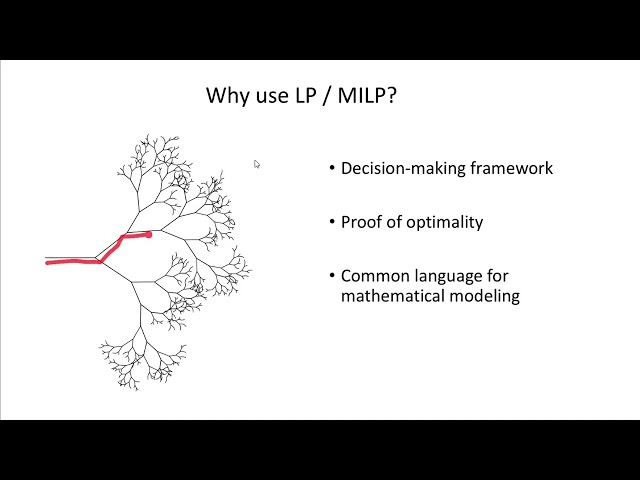 Why use LP / MILP?

• Decision-making framework

• Proof of optimality

• Common language for mathematical modeling